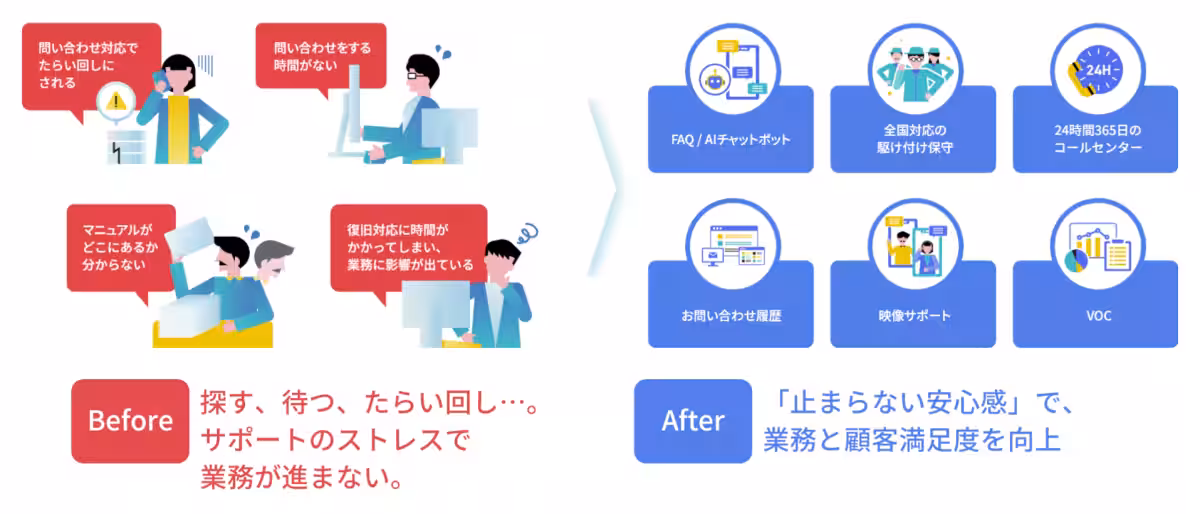 問い合わせ対応でたらい回しにされる

問い合わせをする時間がない

マニュアルがどこにあるか分からない

復旧対応に時間がかかってしまい、業務に影響が出ている

Before

探す、待つ、たらい回し…。サポートのストレスで業務が進まない。

24H

FAQ / AIチャットボット

全国対応の駆け付け保守

24時間365日のコールセンター

お問い合わせ履歴

映像サポート

VOC

After

「止まらない安心感」で、業務と顧客満足度を向上